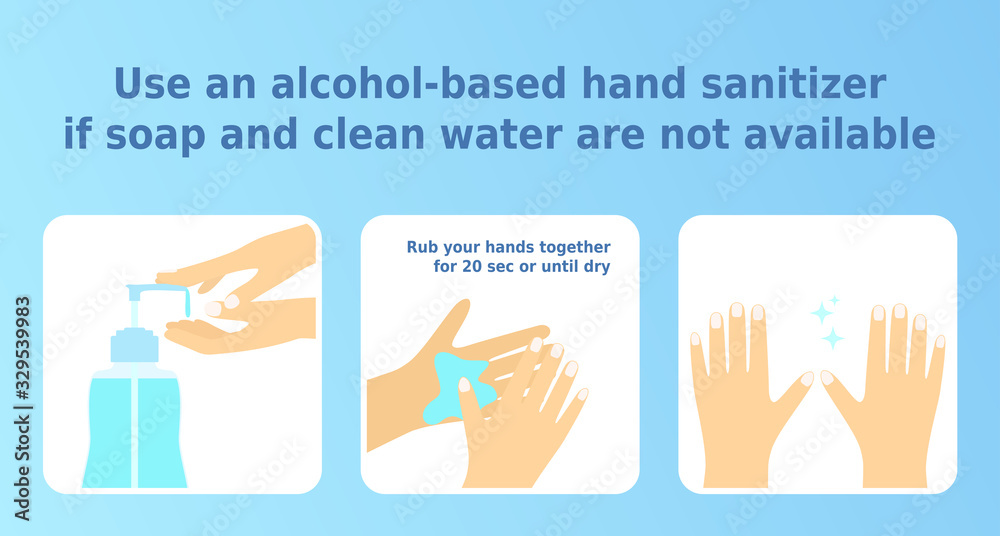 Use an alcohol-based hand sanitizer if soap and clean water are not available

Rub your hands together for 20 sec or until dry

Adobe Stock | #329539983